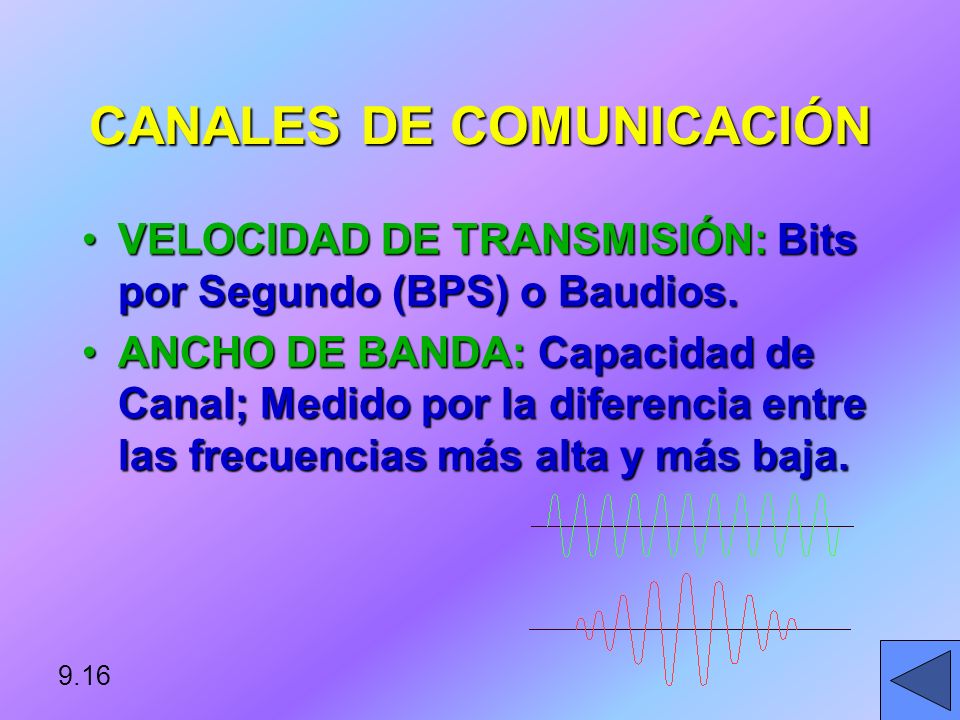 CANALES DE COMUNICACIÓN

• VELOCIDAD DE TRANSMISIÓN: Bits por Segundo (BPS) o Baudios.

• ANCHO DE BANDA: Capacidad de Canal; Medido por la diferencia entre las frecuencias más alta y más baja.

9.16